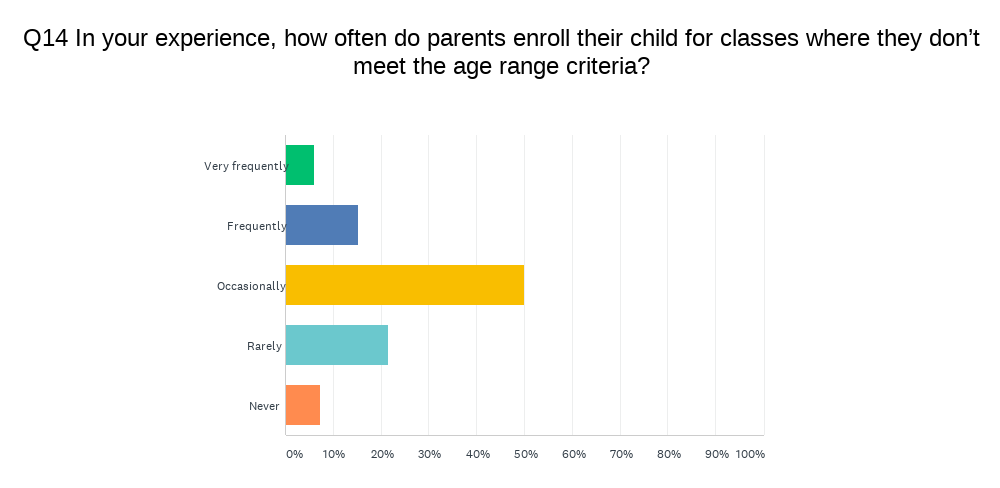 Q14 In your experience, how often do parents enroll their child for classes where they don't meet the age range criteria?

Very frequently

Frequently

Occasionally

Rarely

Never

0% 10% 20% 30% 40% 50% 60% 70% 80% 90% 100%